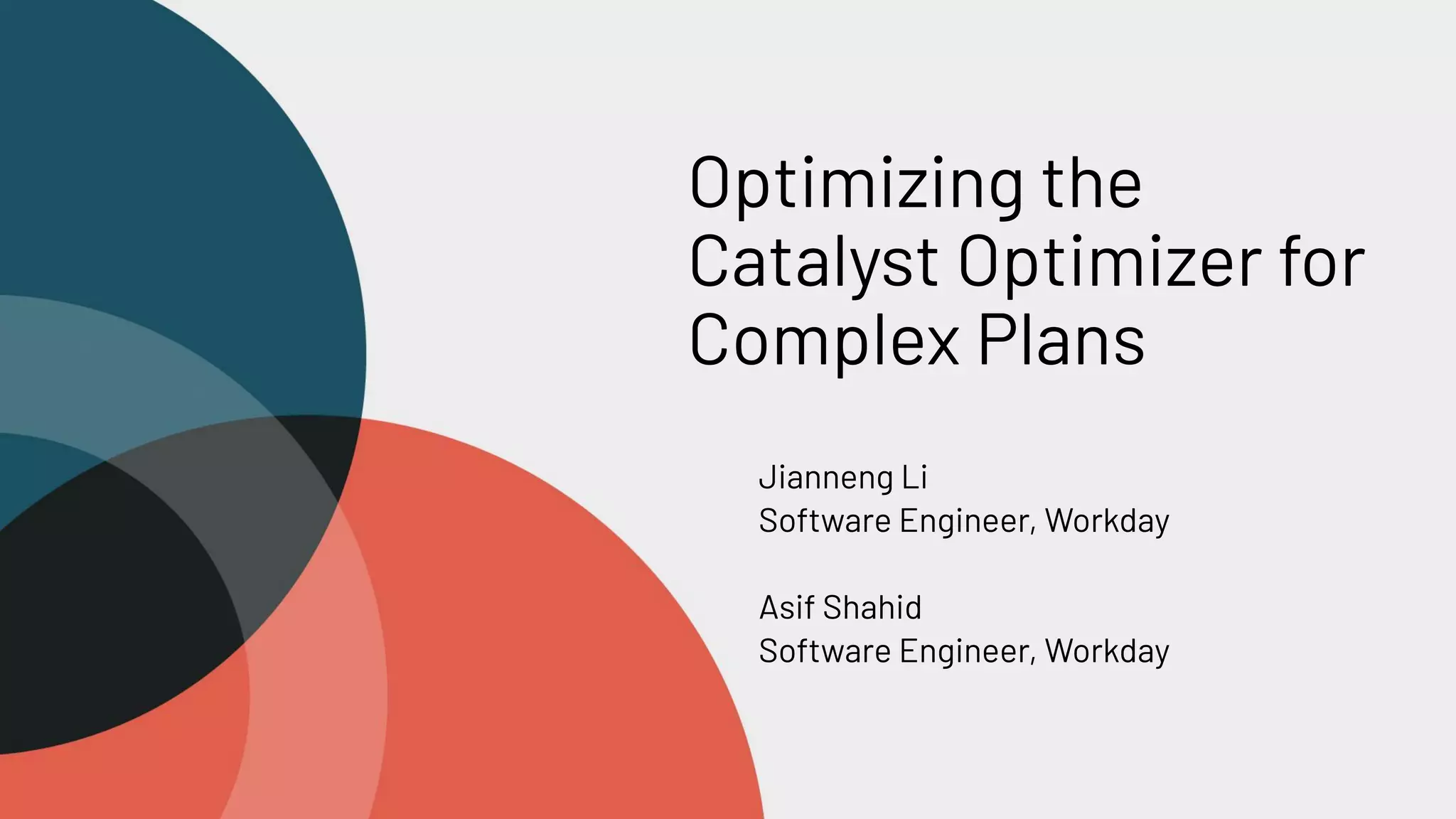 Optimizing the Catalyst Optimizer for Complex Plans

Jianneng Li
Software Engineer, Workday

Asif Shahid
Software Engineer, Workday